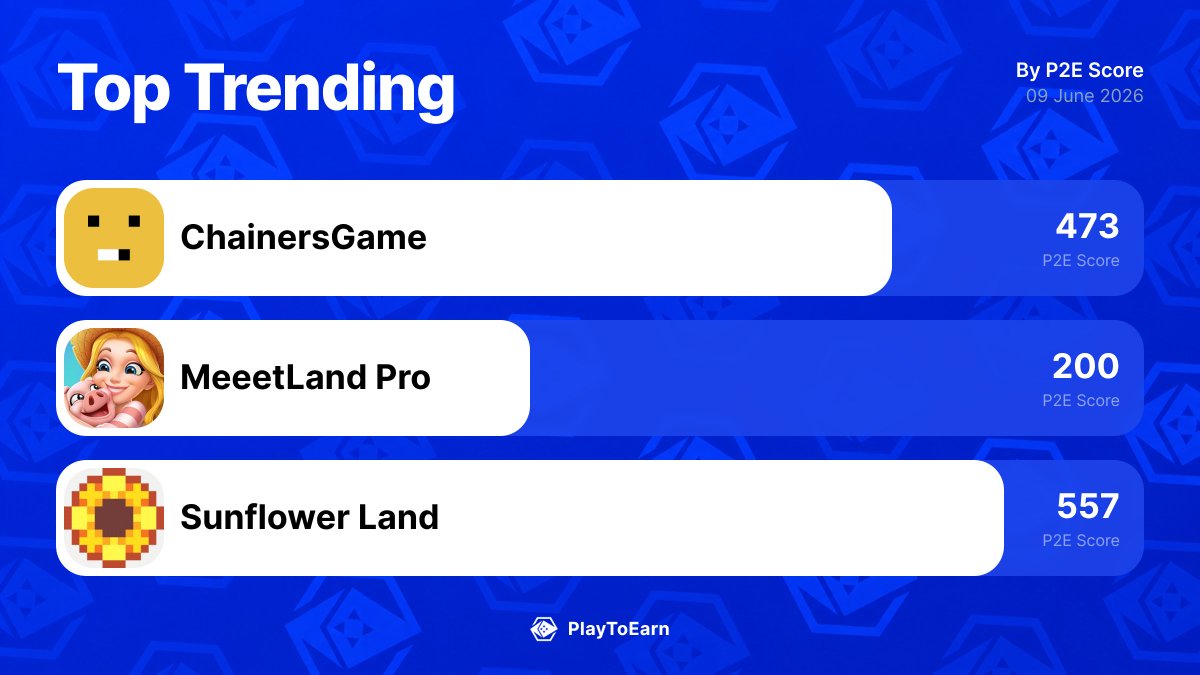 Top Trending

By P2E Score
09 June 2026

ChainersGame
473
P2E Score

MeeetLand Pro
200
P2E Score

Sunflower Land
557
P2E Score

PlayToEarn